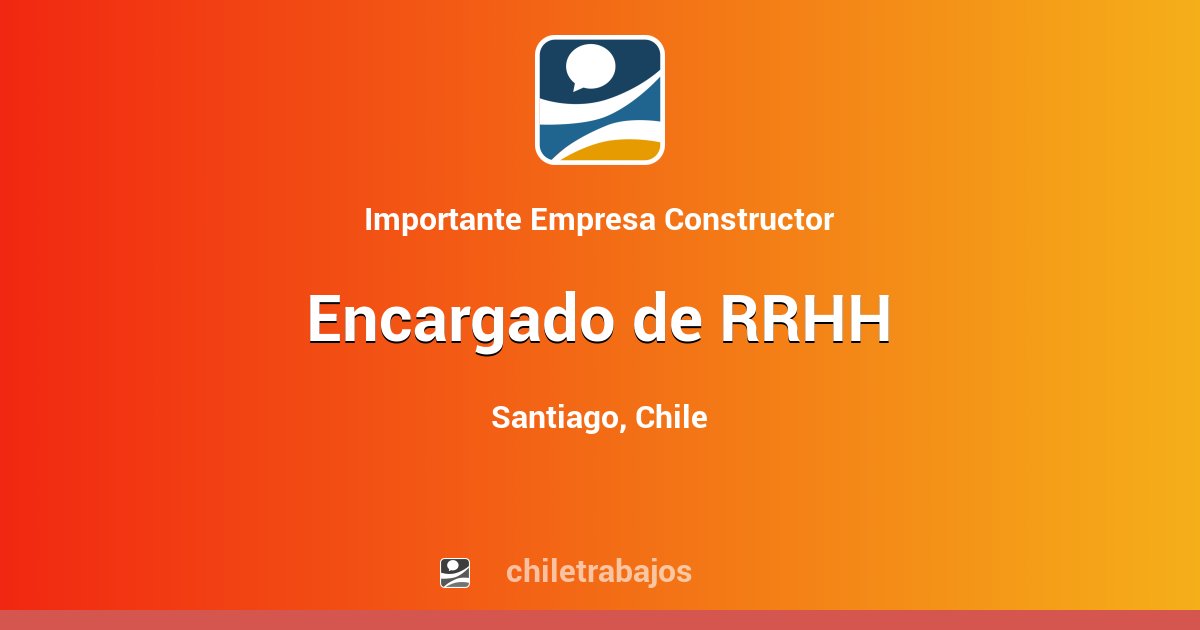 Importante Empresa Constructor

Encargado de RRHH

Santiago, Chile

chiletrabajos